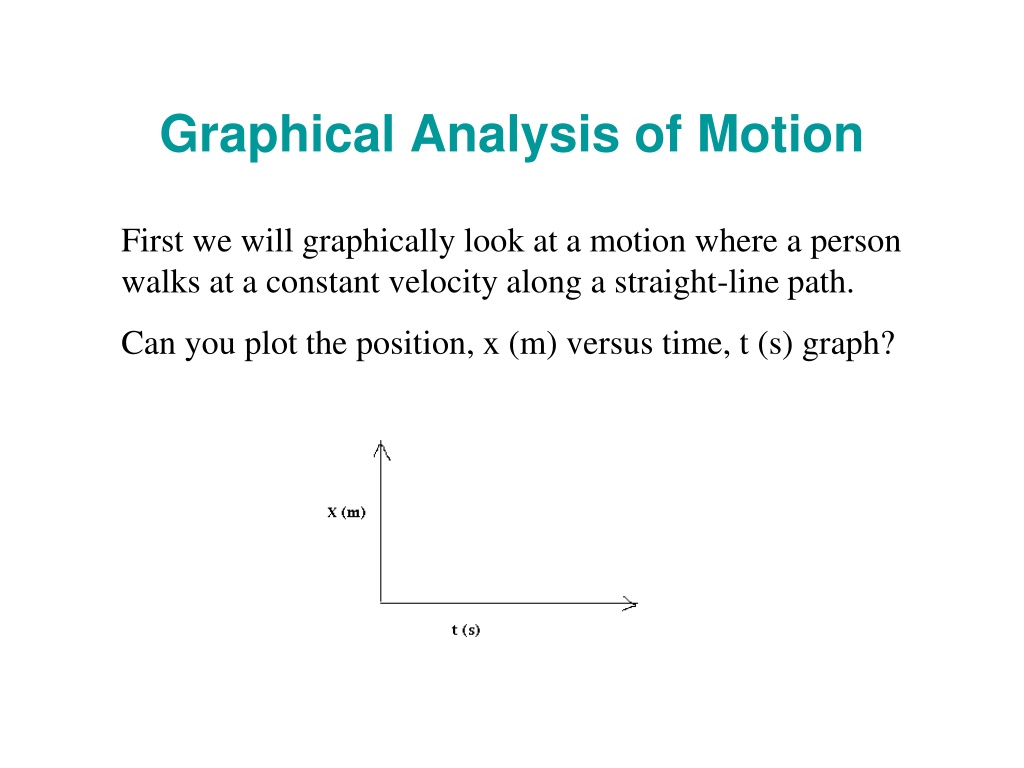 Graphical Analysis of Motion

First we will graphically look at a motion where a person walks at a constant velocity along a straight-line path.

Can you plot the position, x (m) versus time, t (s) graph?

X (m)

t (s)